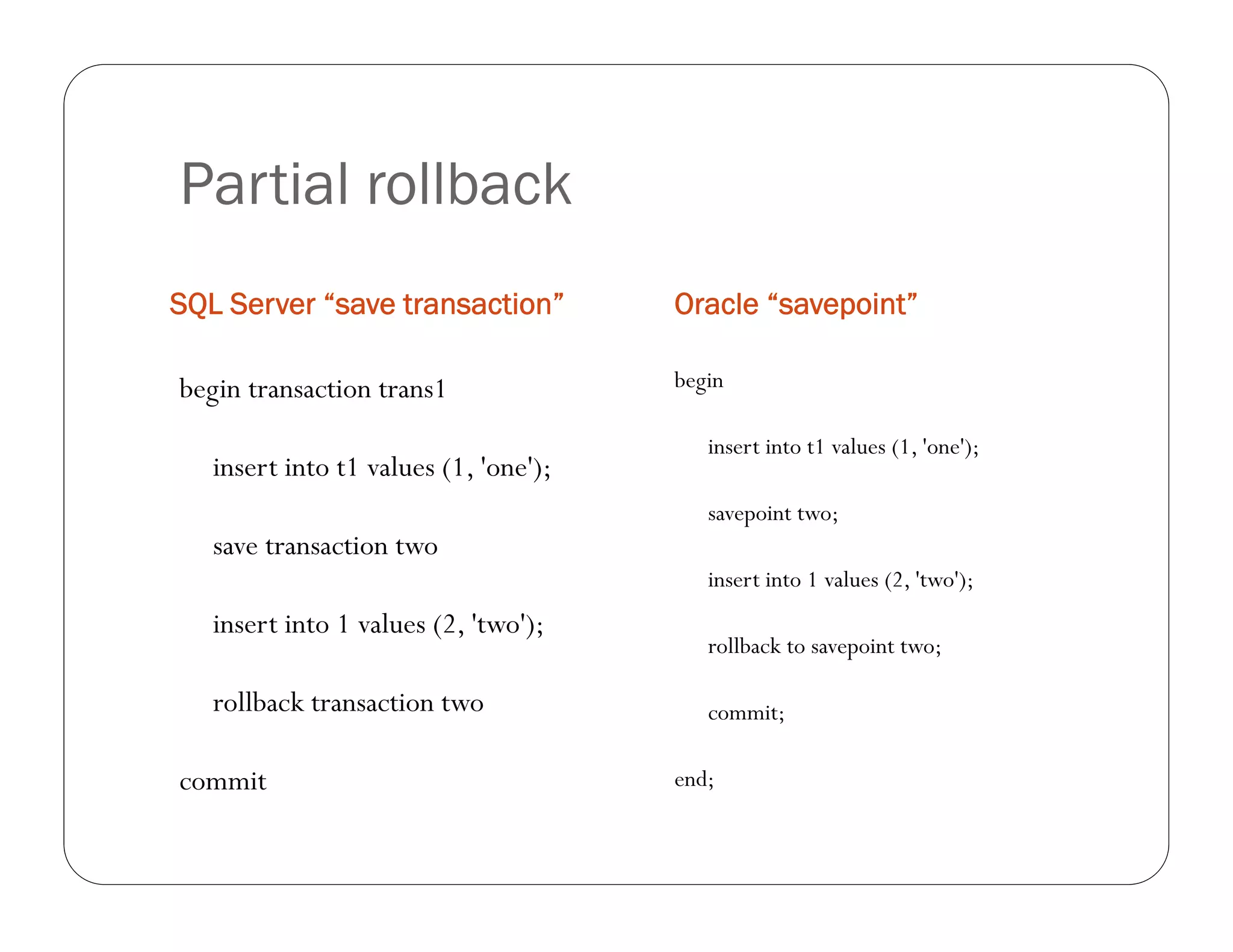 Partial rollback

SQL Server “save transaction”

begin transaction trans1

insert into t1 values (1, 'one');

save transaction two

insert into 1 values (2, 'two');

rollback transaction two

commit

Oracle “savepoint”

begin

insert into t1 values (1, 'one');

savepoint two;

insert into 1 values (2, 'two');

rollback to savepoint two;

commit;

end;